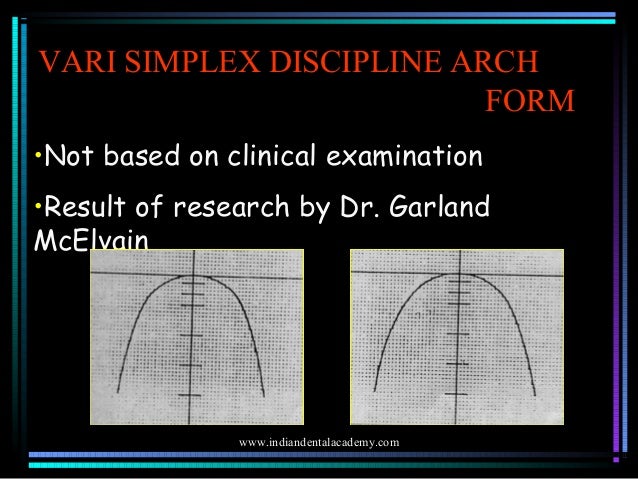 VARI SIMPLEX DISCIPLINE ARCH FORM

•Not based on clinical examination

•Result of research by Dr. Garland McElvain

www.indiandentalacademy.com